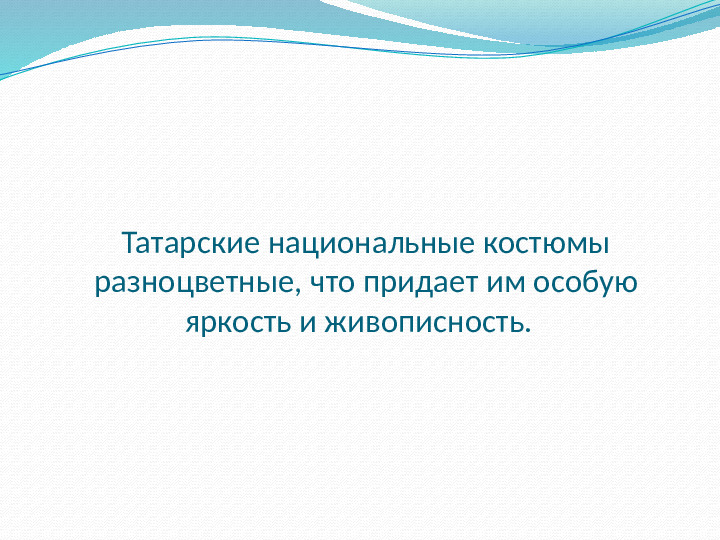 Татарские национальные костюмы разноцветные, что придает им особую яркость и живописность.